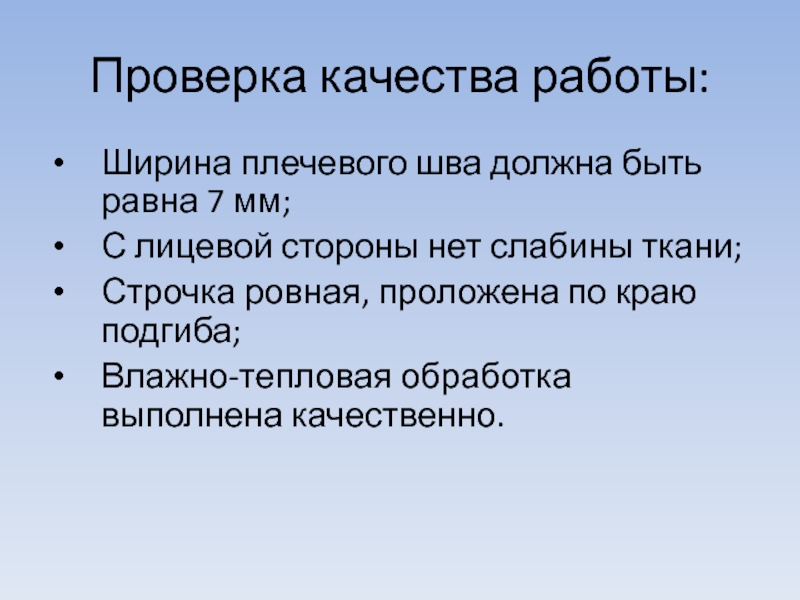 Проверка качества работы:

• Ширина плечевого шва должна быть равна 7 мм;
• С лицевой стороны нет слабины ткани;
• Строчка ровная, проложена по краю подгиба;
• Влажно-тепловая обработка выполнена качественно.